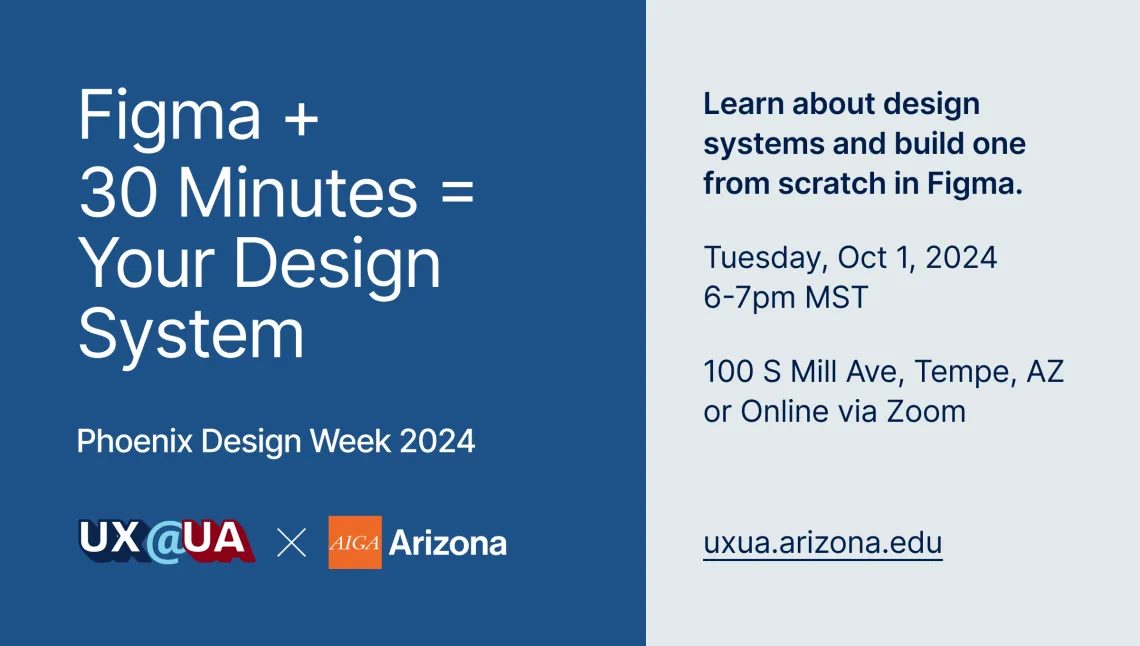 Figma + 30 Minutes = Your Design System

Phoenix Design Week 2024

UX@UA × AIGA Arizona

Learn about design systems and build one from scratch in Figma.

Tuesday, Oct 1, 2024
6-7pm MST

100 S Mill Ave, Tempe, AZ
or Online via Zoom

uxua.arizona.edu